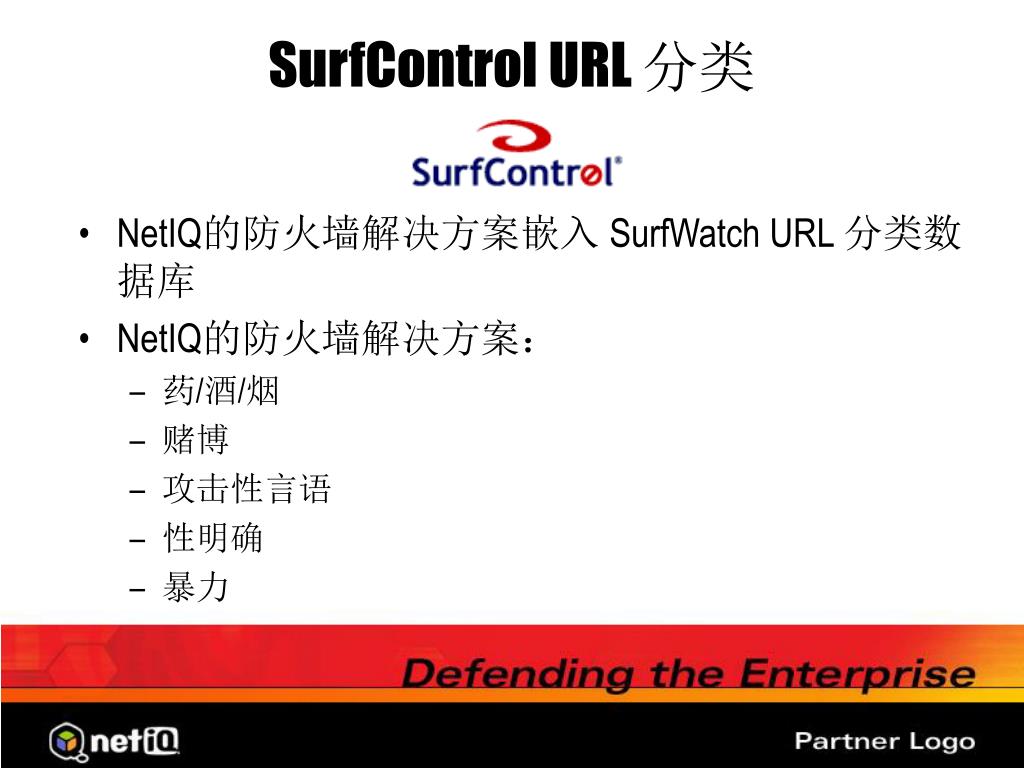 SurfControl URL 分类

SurfControl®

• NetIQ的防火墙解决方案嵌入 SurfWatch URL 分类数据库
• NetIQ的防火墙解决方案：
– 药/酒/烟
– 赌博
– 攻击性言语
– 性明确
– 暴力

Defending the Enterprise

netIQ

Partner Logo